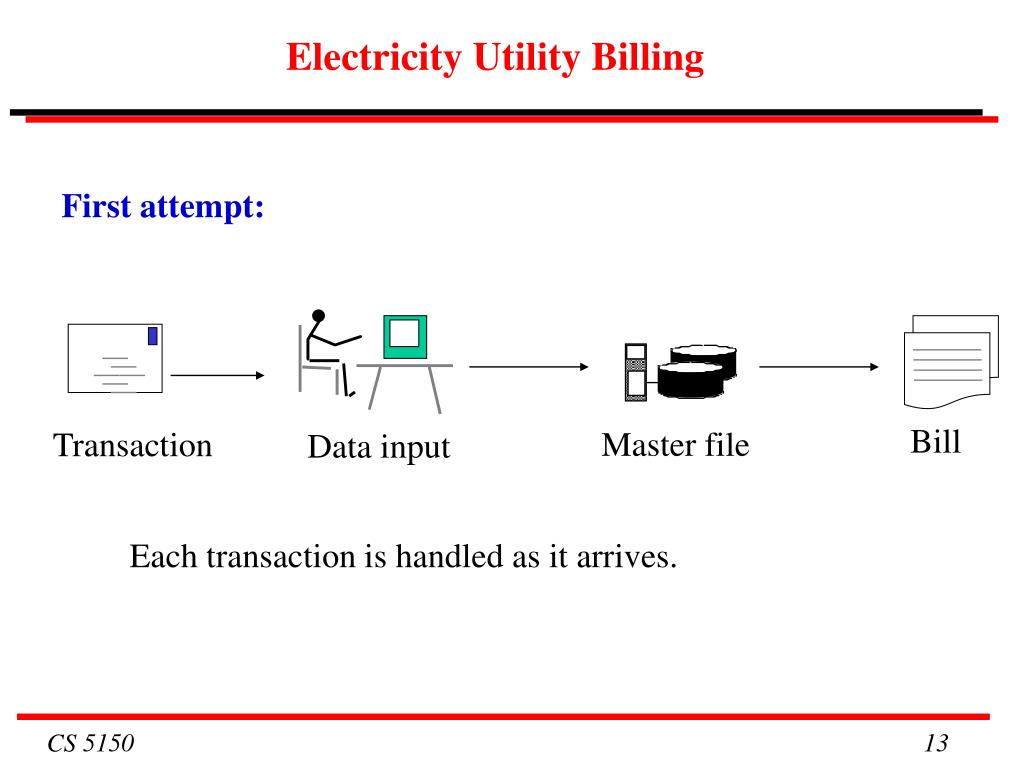 Electricity Utility Billing

First attempt:

Transaction

Data input

Master file

Bill

Each transaction is handled as it arrives.

CS 5150

13